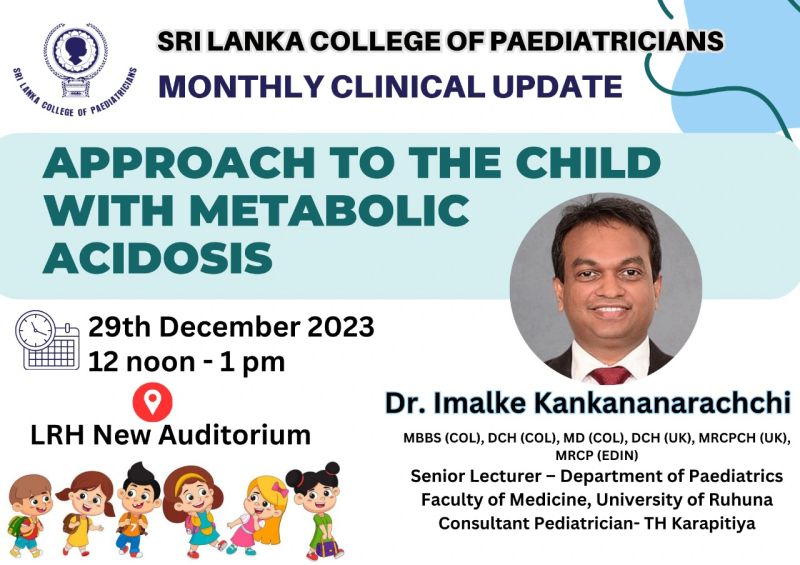 SRI LANKA COLLEGE OF PAEDIATRICIANS

SRI LANKA COLLEGE OF PAEDIATRICIANS
MONTHLY CLINICAL UPDATE

APPROACH TO THE CHILD WITH METABOLIC ACIDOSIS

29th December 2023
12 noon - 1 pm

LRH New Auditorium

Dr. Imalke Kankananarachchi

MBBS (COL), DCH (COL), MD (COL), DCH (UK), MRCPCH (UK), MRCP (EDIN)

Senior Lecturer – Department of Paediatrics
Faculty of Medicine, University of Ruhuna
Consultant Pediatrician- TH Karapitiya